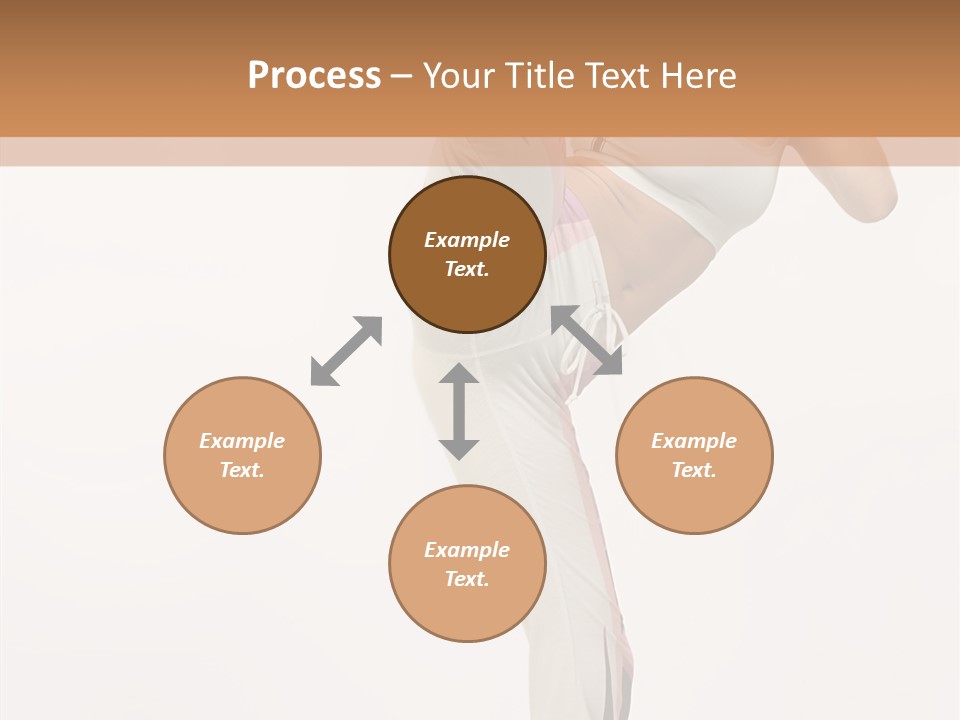 Process – Your Title Text Here

Example Text.

Example Text.

Example Text.

Example Text.